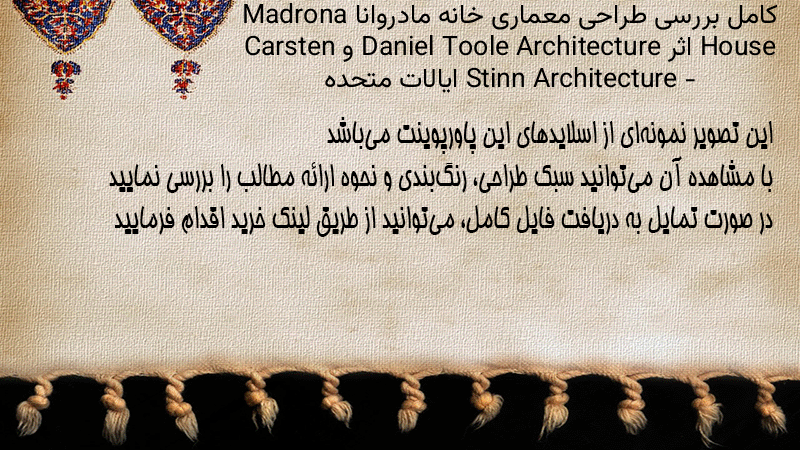 کامل بررسی طراحی معماری خانه مادروانا Madrona House اثر Daniel Toole Architecture و Carsten Stinn Architecture - ایالات متحده

این تصویر نمونه‌ای از اسلایدهای این پاورپوینت می‌باشد
با مشاهده آن می‌توانید سبک طراحی، رنگ‌بندی و نحوه ارائه مطالب را بررسی نمایید
در صورت تمایل به دریافت فایل کامل، می‌توانید از طریق لینک خرید اقدام فرمایید